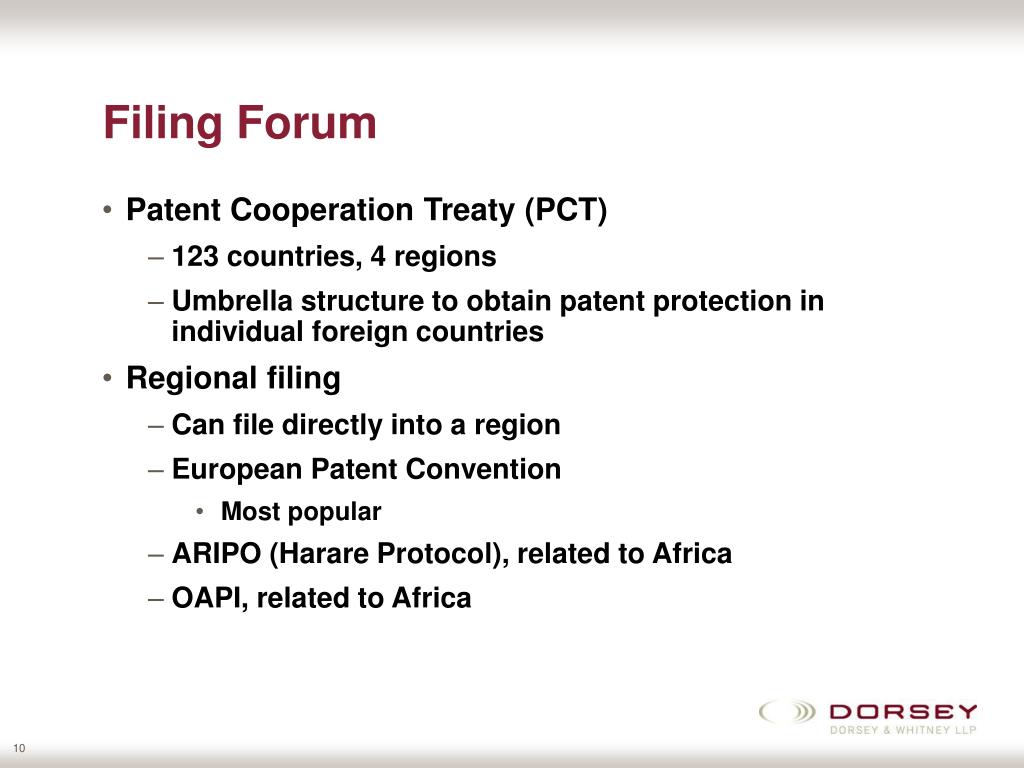 Filing Forum

• Patent Cooperation Treaty (PCT)
  – 123 countries, 4 regions
  – Umbrella structure to obtain patent protection in individual foreign countries
• Regional filing
  – Can file directly into a region
  – European Patent Convention
    • Most popular
  – ARIPO (Harare Protocol), related to Africa
  – OAPI, related to Africa

DORSEY
DORSEY & WHITNEY LLP

10